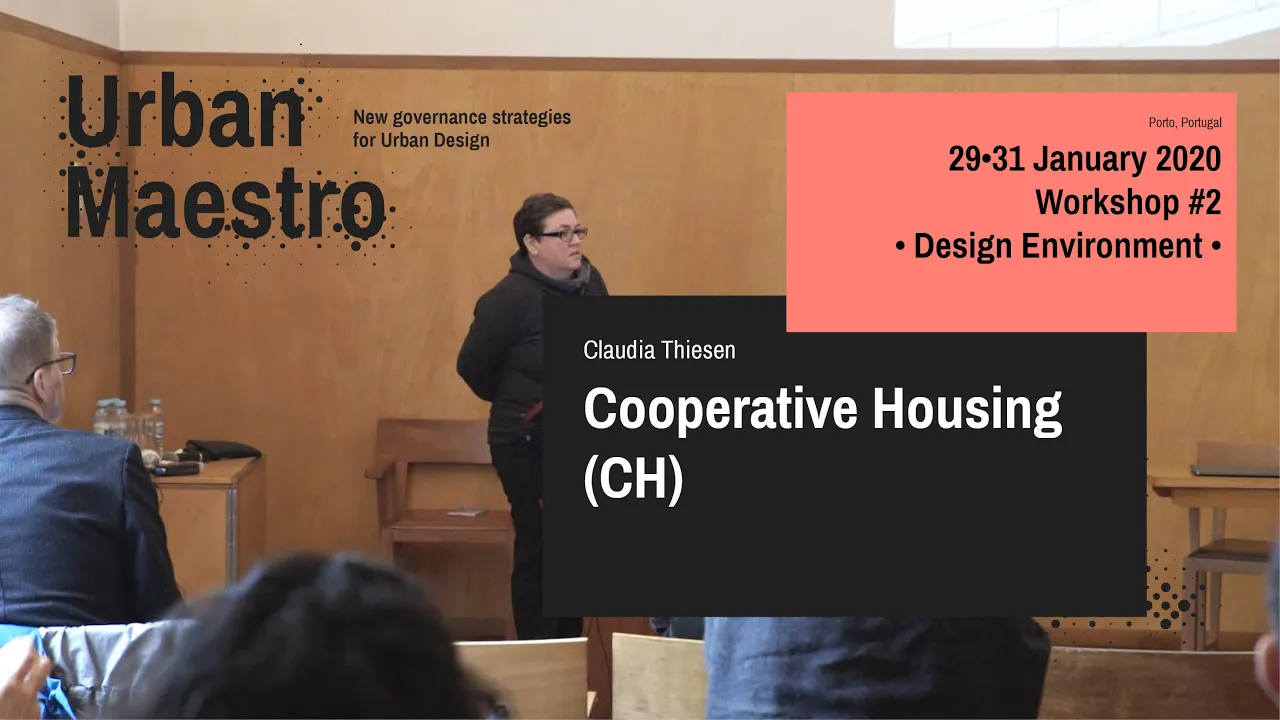 Urban Maestro

New governance strategies for Urban Design

Porto, Portugal

29•31 January 2020
Workshop #2
• Design Environment •

Claudia Thiesen

Cooperative Housing (CH)